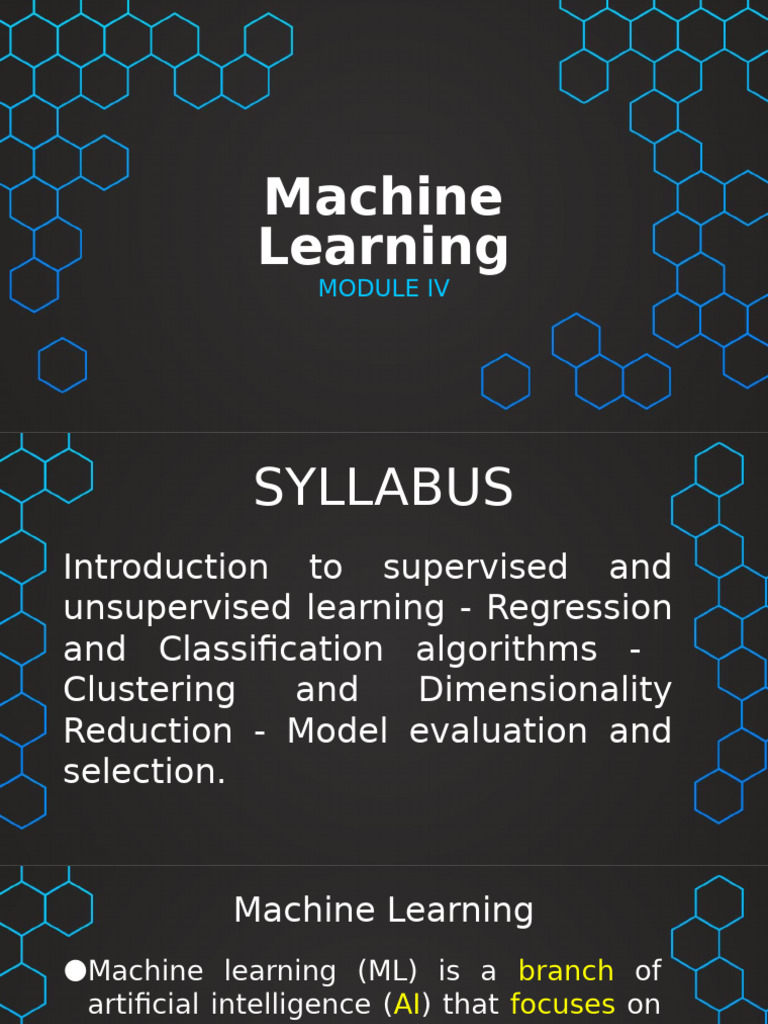 Machine Learning
MODULE IV

SYLLABUS

Introduction to supervised and unsupervised learning - Regression and Classification algorithms - Clustering and Dimensionality Reduction - Model evaluation and selection.

Machine Learning

●Machine learning (ML) is a branch of artificial intelligence (AI) that focuses on